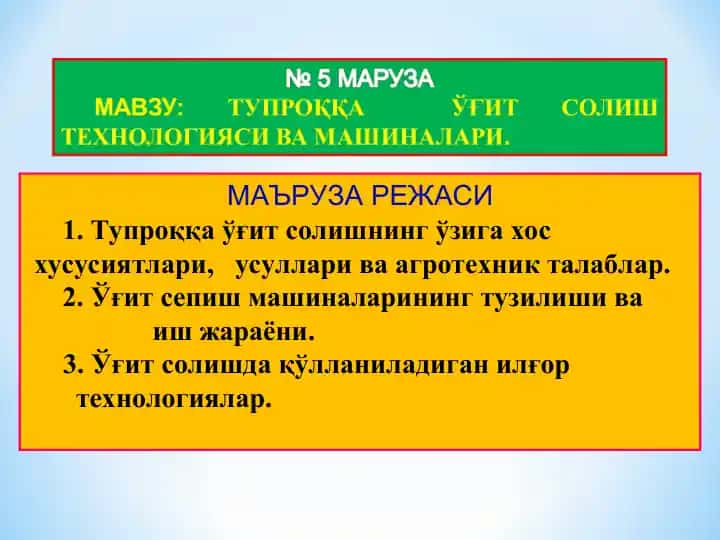 № 5 МАРУЗА
МАВЗУ: ТУПРОҚҚА ЎҒИТ СОЛИШ ТЕХНОЛОГИЯСИ ВА МАШИНАЛАРИ.

МАЪРУЗА РЕЖАСИ
1. Тупроққа ўғит солишнинг ўзига хос хусусиятлари, усуллари ва агротехник талаблар.
2. Ўғит сепиш машиналарининг тузилиши ва иш жараёни.
3. Ўғит солишда қўлланиладиган илғор технологиялар.